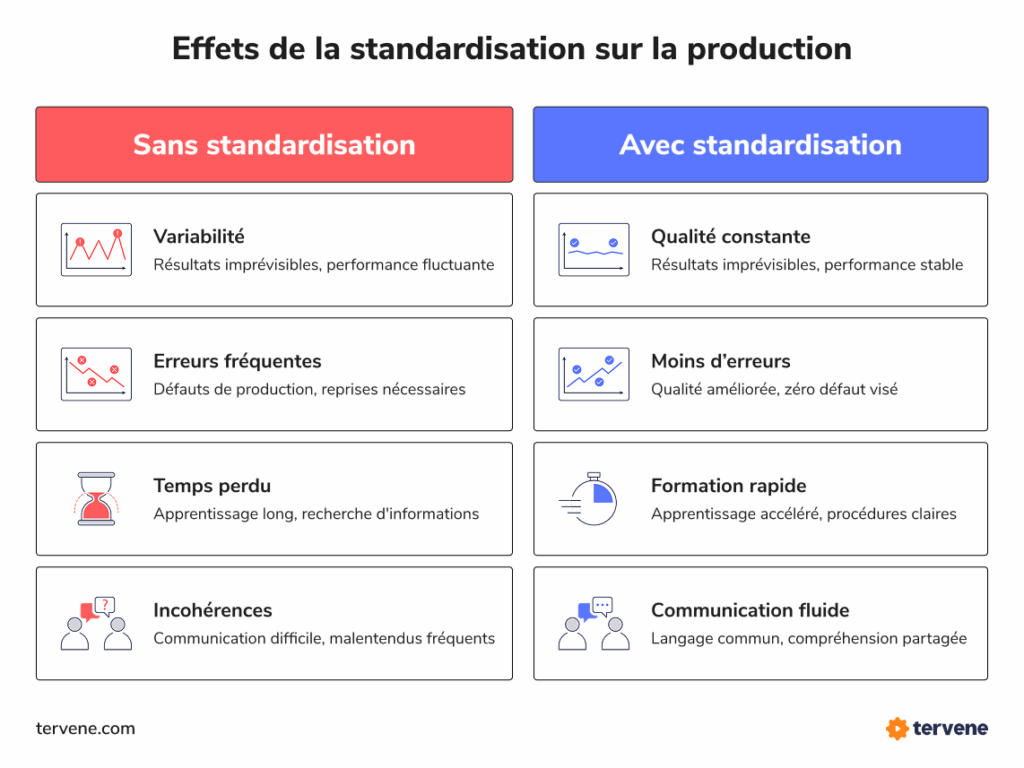 Effets de la standardisation sur la production

Sans standardisation

Variabilité
Résultats imprévisibles, performance fluctuante

Erreurs fréquentes
Défauts de production, reprises nécessaires

Temps perdu
Apprentissage long, recherche d'informations

Incohérences
Communication difficile, malentendus fréquents

Avec standardisation

Qualité constante
Résultats imprévisibles, performance stable

Moins d'erreurs
Qualité améliorée, zéro défaut visé

Formation rapide
Apprentissage accéléré, procédures claires

Communication fluide
Langage commun, compréhension partagée

tervene.com

tervene